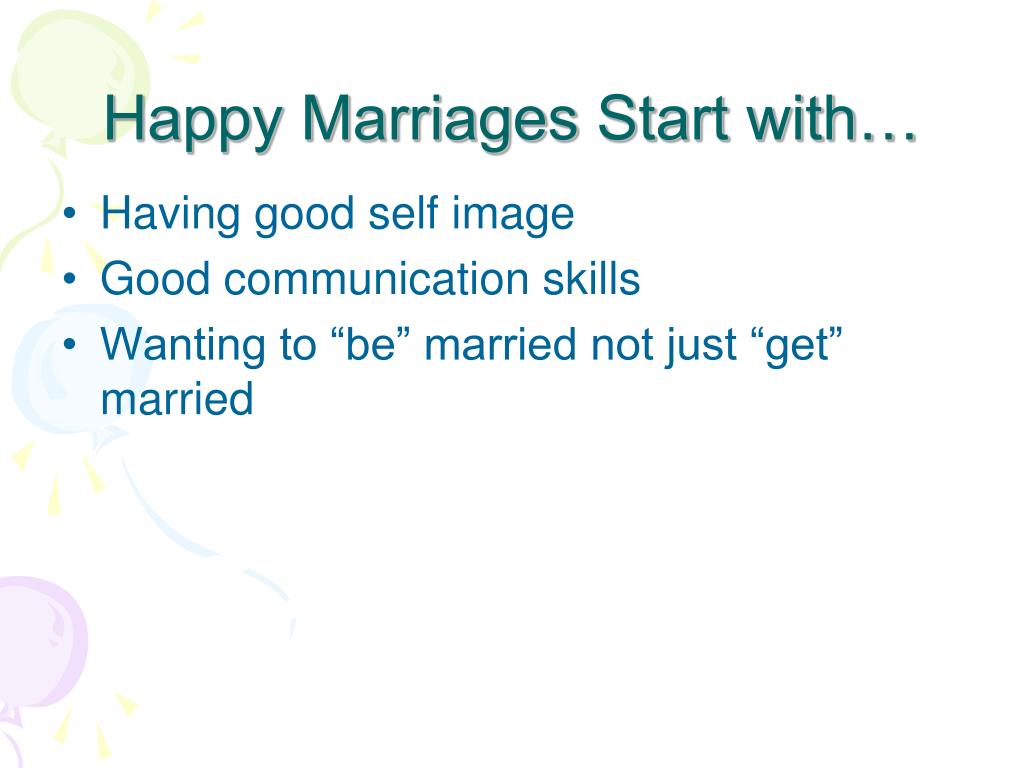 Happy Marriages Start with…

• Having good self image
• Good communication skills
• Wanting to “be” married not just “get” married